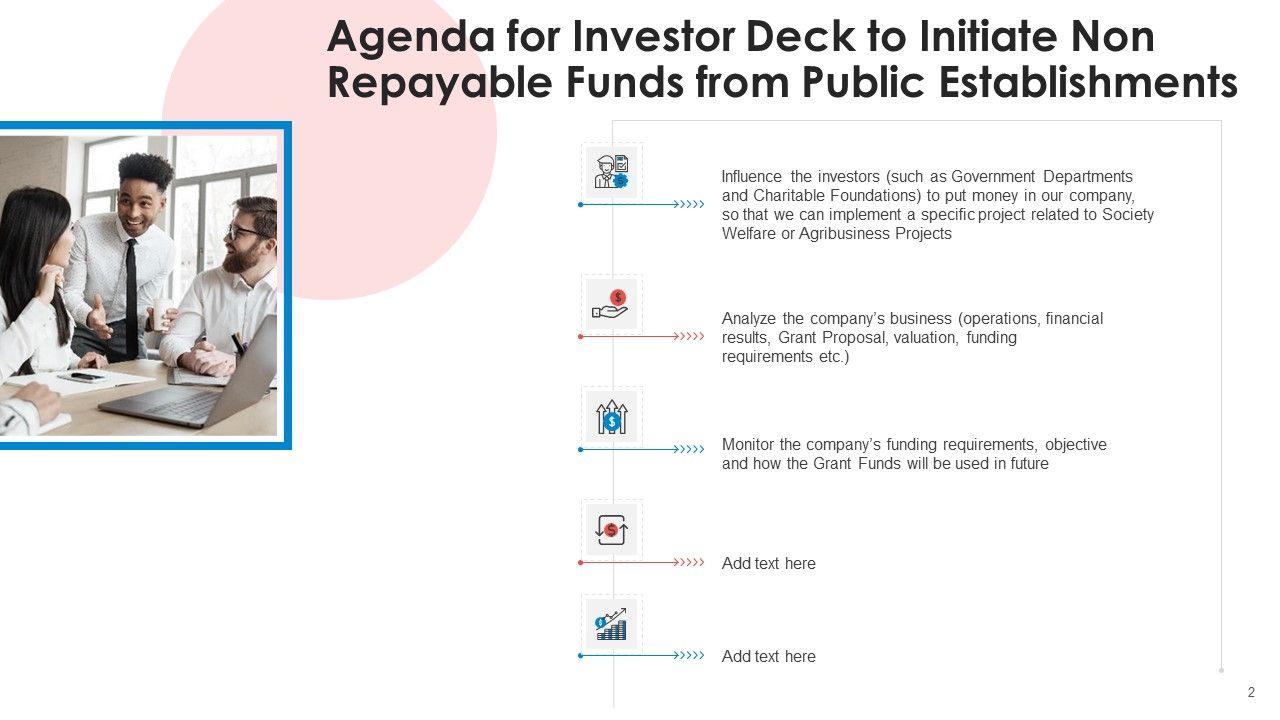 Agenda for Investor Deck to Initiate Non Repayable Funds from Public Establishments

Influence the investors (such as Government Departments and Charitable Foundations) to put money in our company, so that we can implement a specific project related to Society Welfare or Agribusiness Projects

Analyze the company's business (operations, financial results, Grant Proposal, valuation, funding requirements etc.)

Monitor the company's funding requirements, objective and how the Grant Funds will be used in future

Add text here

Add text here

2